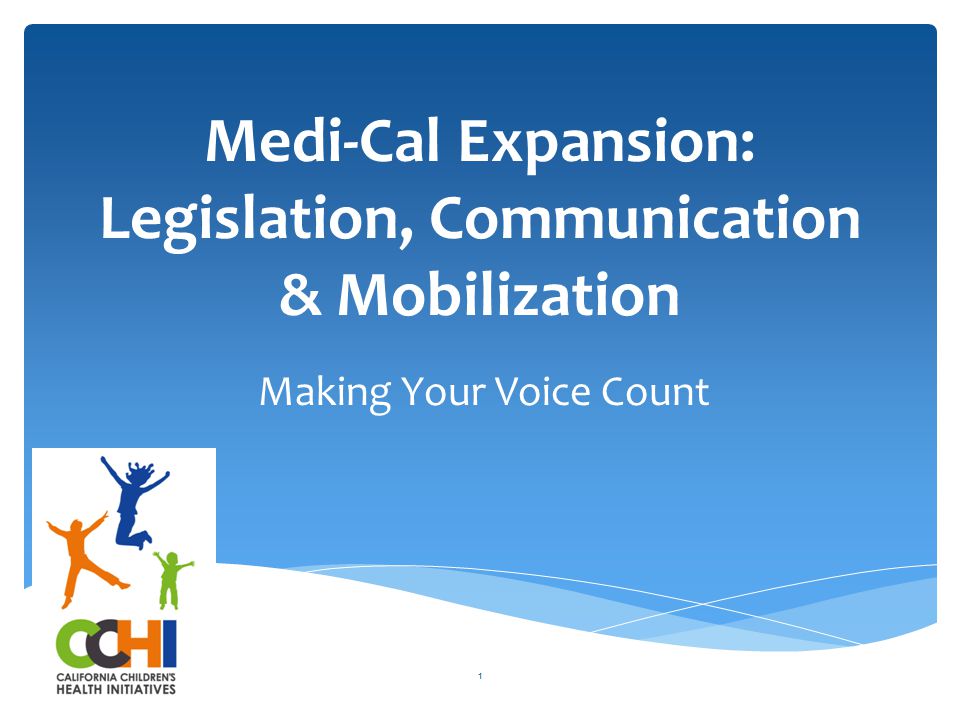 Medi-Cal Expansion: Legislation, Communication & Mobilization

Making Your Voice Count

CCHI
CALIFORNIA CHILDREN'S HEALTH INITIATIVES

1